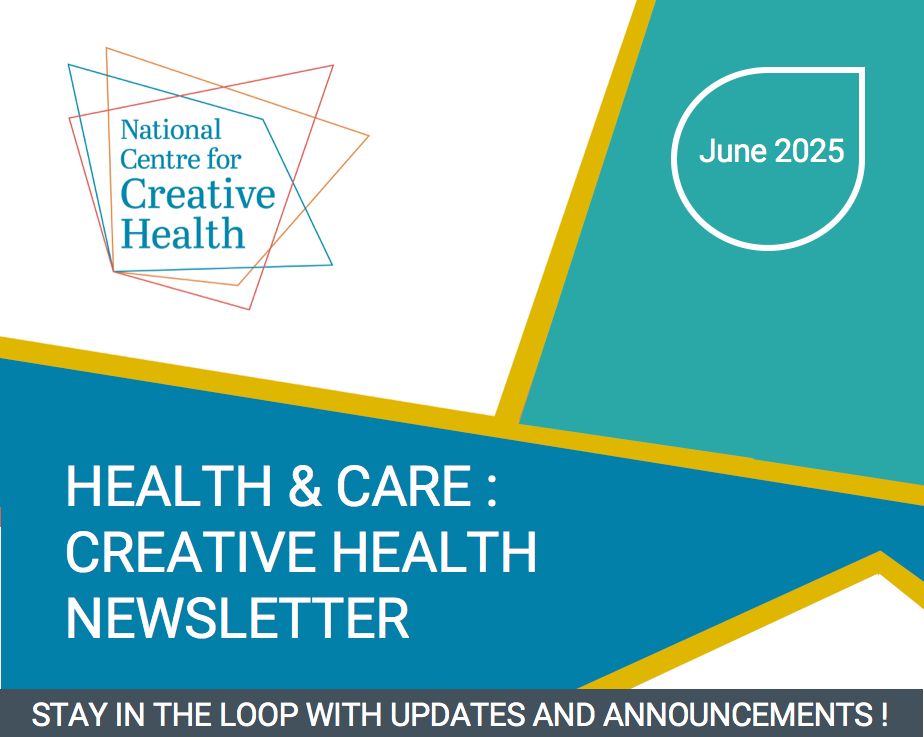 National Centre for Creative Health

June 2025

HEALTH & CARE : CREATIVE HEALTH NEWSLETTER

STAY IN THE LOOP WITH UPDATES AND ANNOUNCEMENTS !